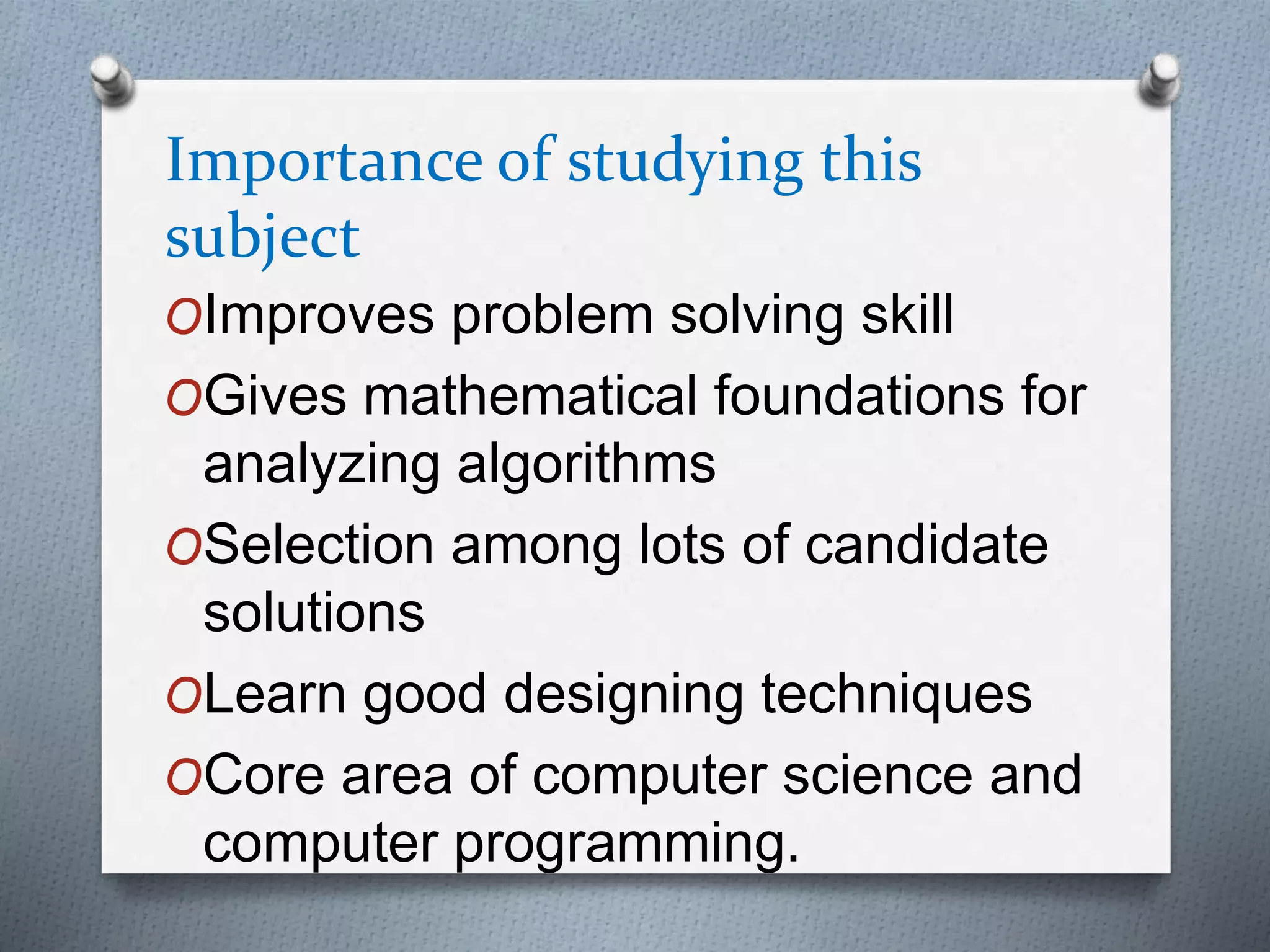 Importance of studying this subject

O Improves problem solving skill
O Gives mathematical foundations for analyzing algorithms
O Selection among lots of candidate solutions
O Learn good designing techniques
O Core area of computer science and computer programming.